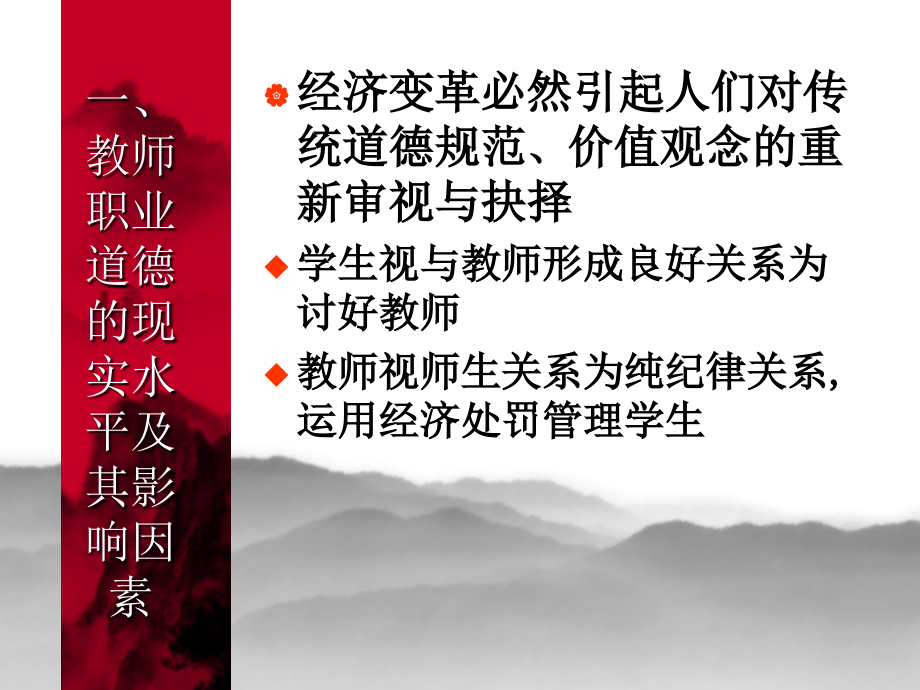 一、教师职业道德的现实水平及其影响因素

经济变革必然引起人们对传统道德规范、价值观念的重新审视与抉择

学生视与教师形成良好关系为讨好教师

教师视师生关系为纯纪律关系，运用经济处罚管理学生